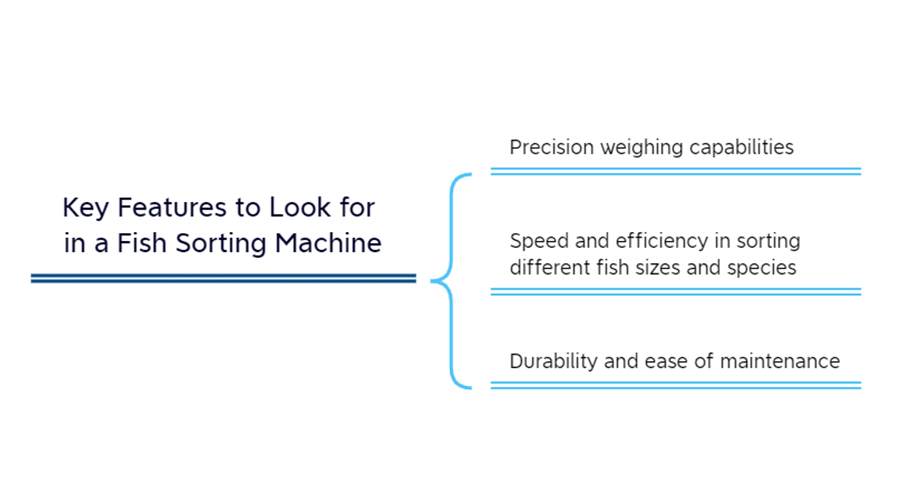 Key Features to Look for in a Fish Sorting Machine

Precision weighing capabilities

Speed and efficiency in sorting different fish sizes and species

Durability and ease of maintenance